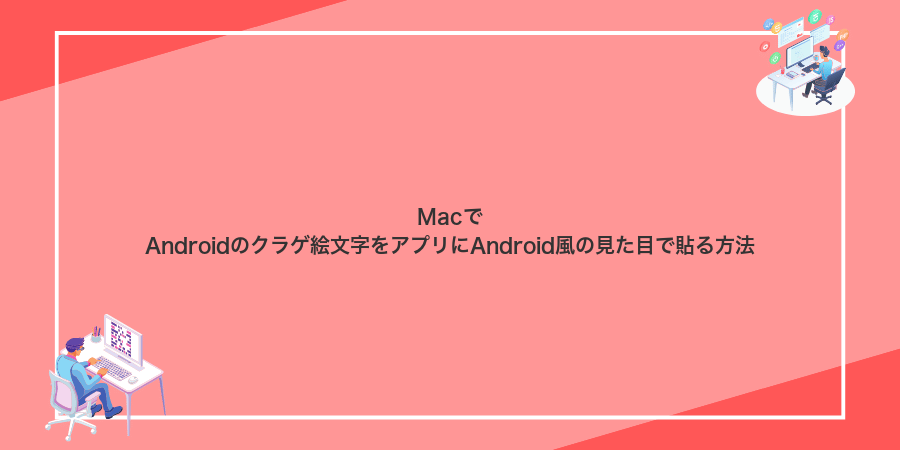 Macで
Androidのクラゲ絵文字をアプリにAndroid風の見た目で貼る方法